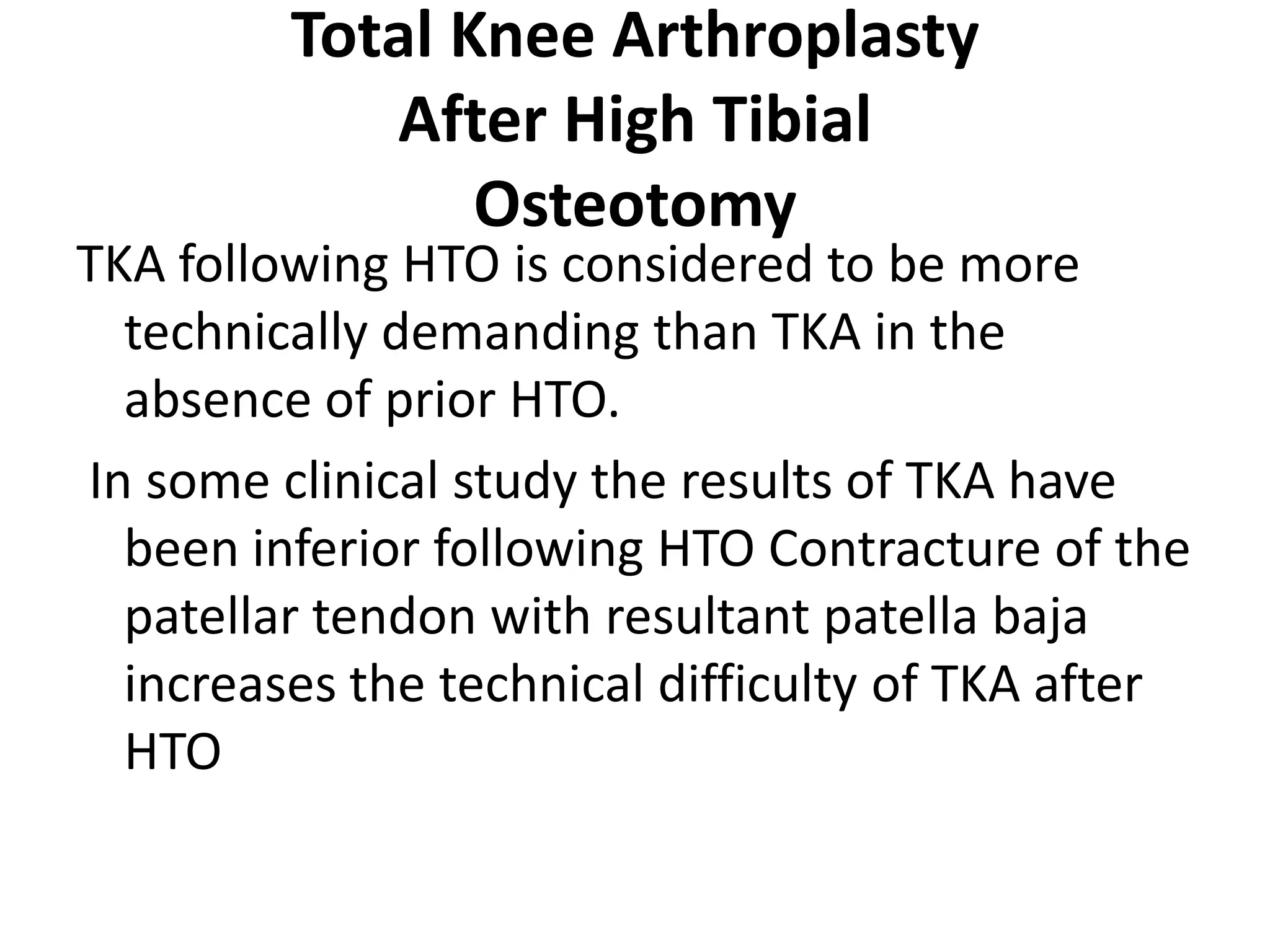 Total Knee Arthroplasty After High Tibial Osteotomy

TKA following HTO is considered to be more technically demanding than TKA in the absence of prior HTO.

In some clinical study the results of TKA have been inferior following HTO Contracture of the patellar tendon with resultant patella baja increases the technical difficulty of TKA after HTO